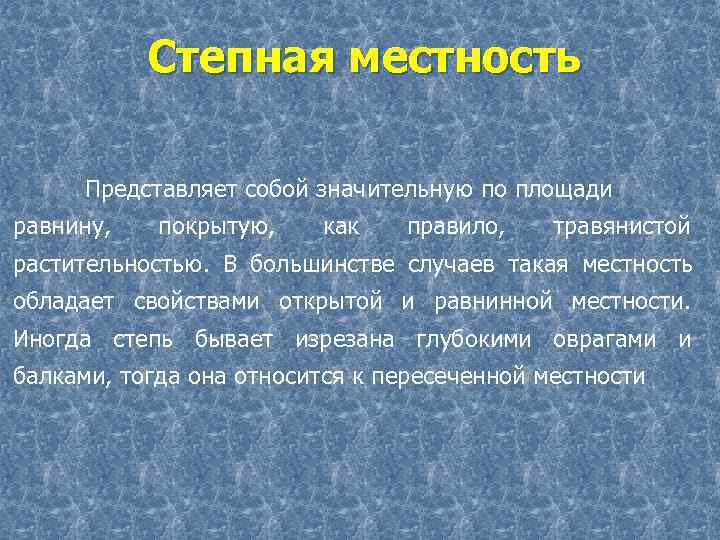 Степная местность

Представляет собой значительную по площади равнину, покрытую, как правило, травянистой растительностью. В большинстве случаев такая местность обладает свойствами открытой и равнинной местности. Иногда степь бывает изрезана глубокими оврагами и балками, тогда она относится к пересеченной местности